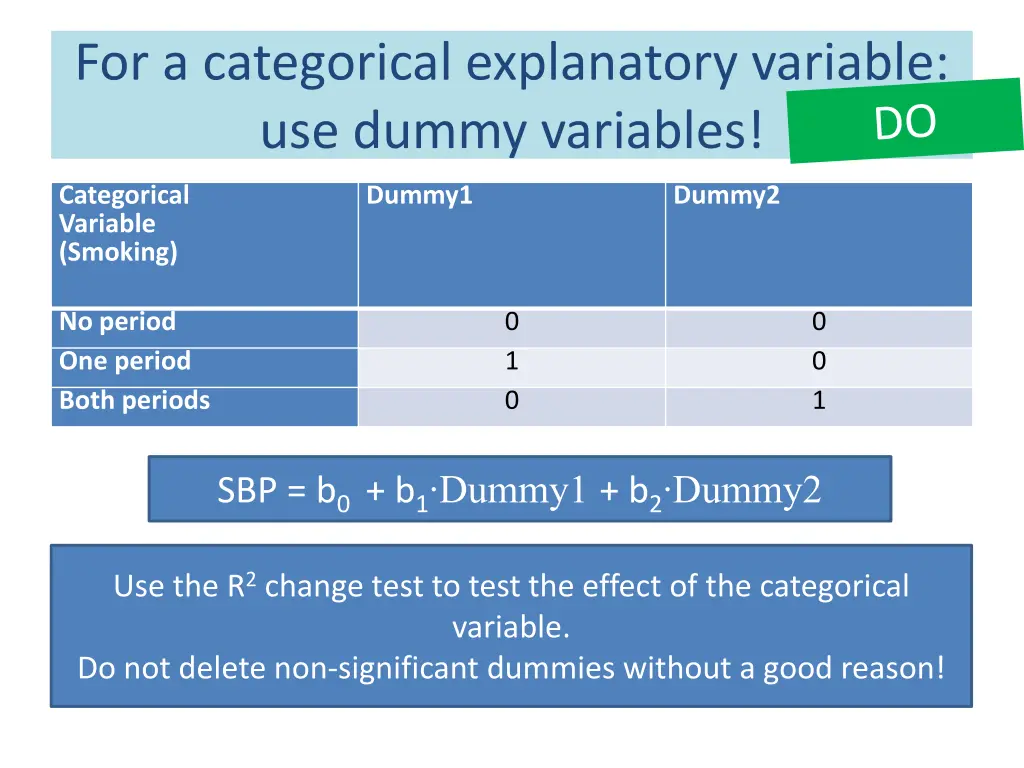 For a categorical explanatory variable: use dummy variables!

DO

| Categorical Variable (Smoking) | Dummy1 | Dummy2 |
|---|---|---|
| No period | 0 | 0 |
| One period | 1 | 0 |
| Both periods | 0 | 1 |

SBP = $b_0 + b_1 \cdot Dummy1 + b_2 \cdot Dummy2$

Use the $R^2$ change test to test the effect of the categorical variable.
Do not delete non-significant dummies without a good reason!